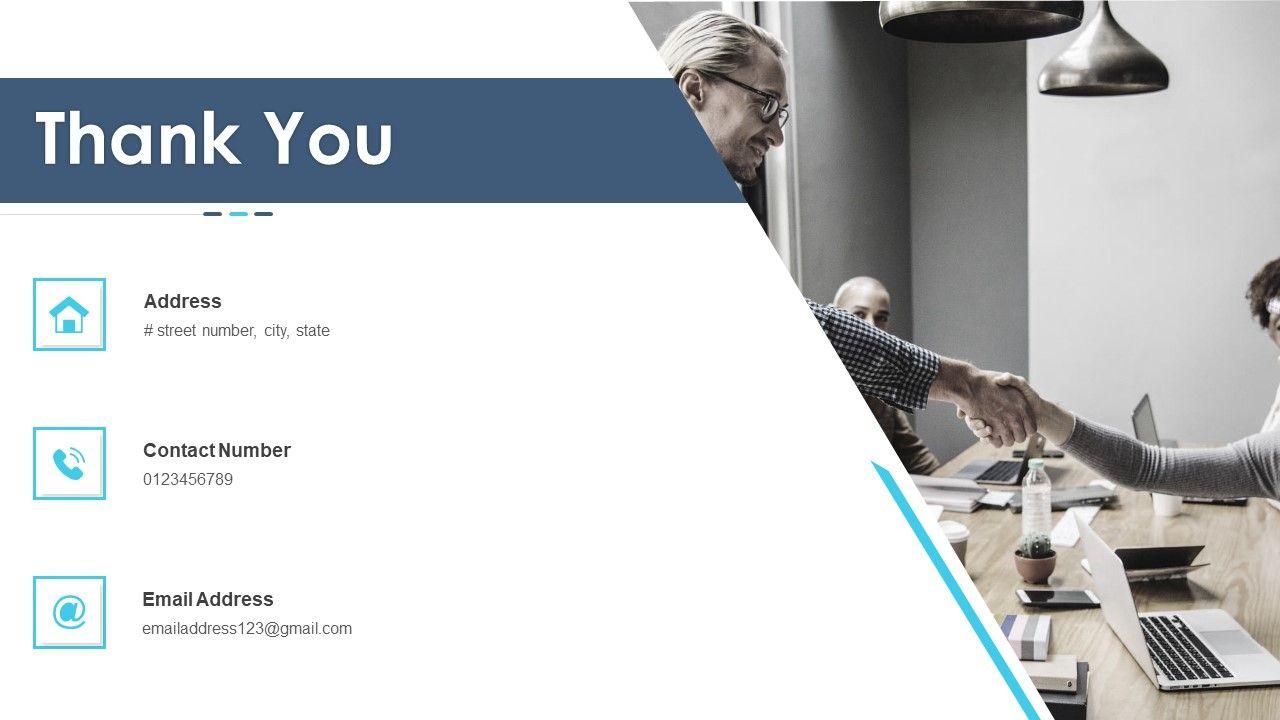 Thank You

Address
# street number, city, state

Contact Number
0123456789

Email Address
emailaddress123@gmail.com